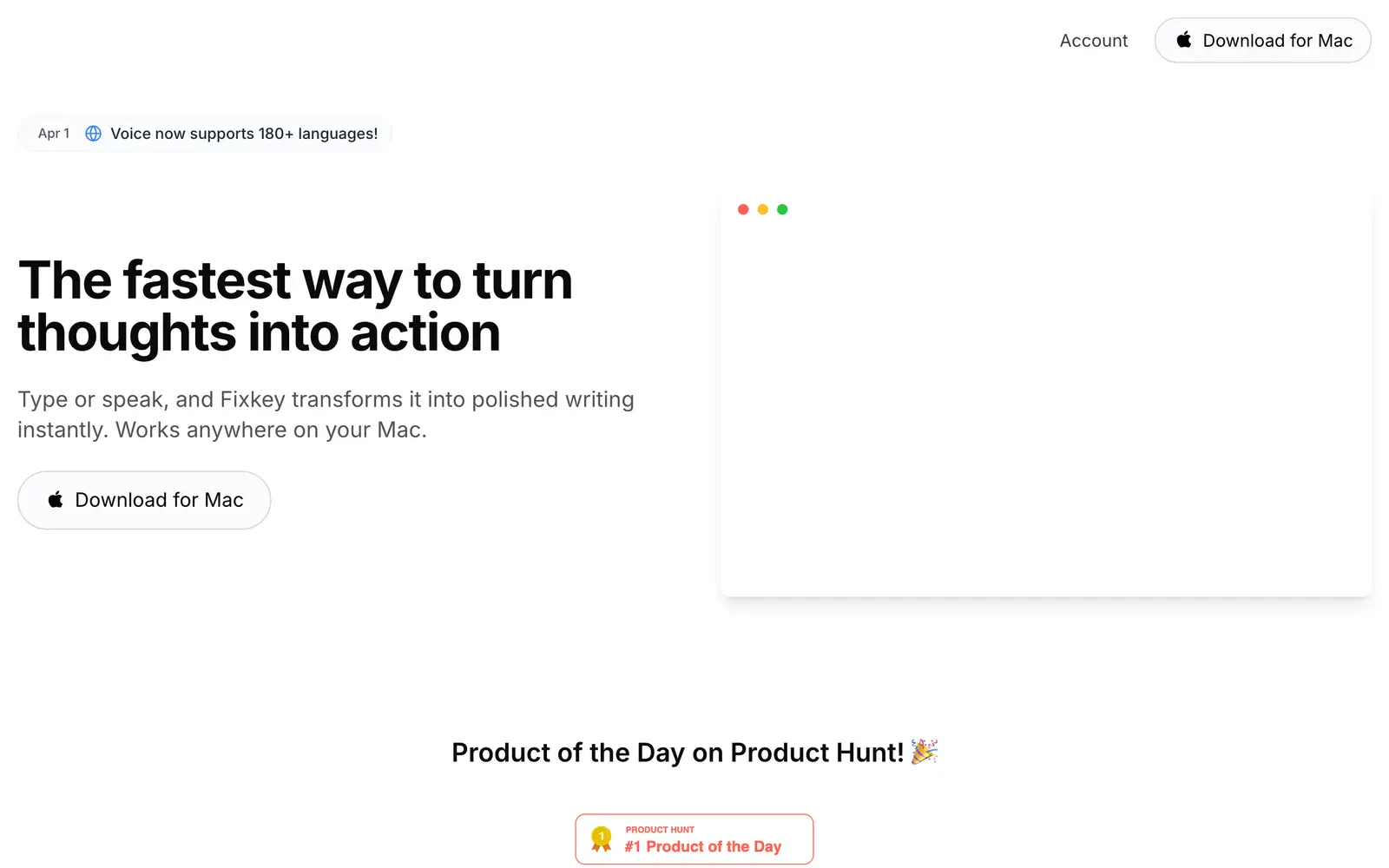 Account

Download for Mac

Apr 1 Voice now supports 180+ languages!

The fastest way to turn thoughts into action

Type or speak, and Fixkey transforms it into polished writing instantly. Works anywhere on your Mac.

Download for Mac

Product of the Day on Product Hunt! 🎉

1

PRODUCT HUNT
#1 Product of the Day